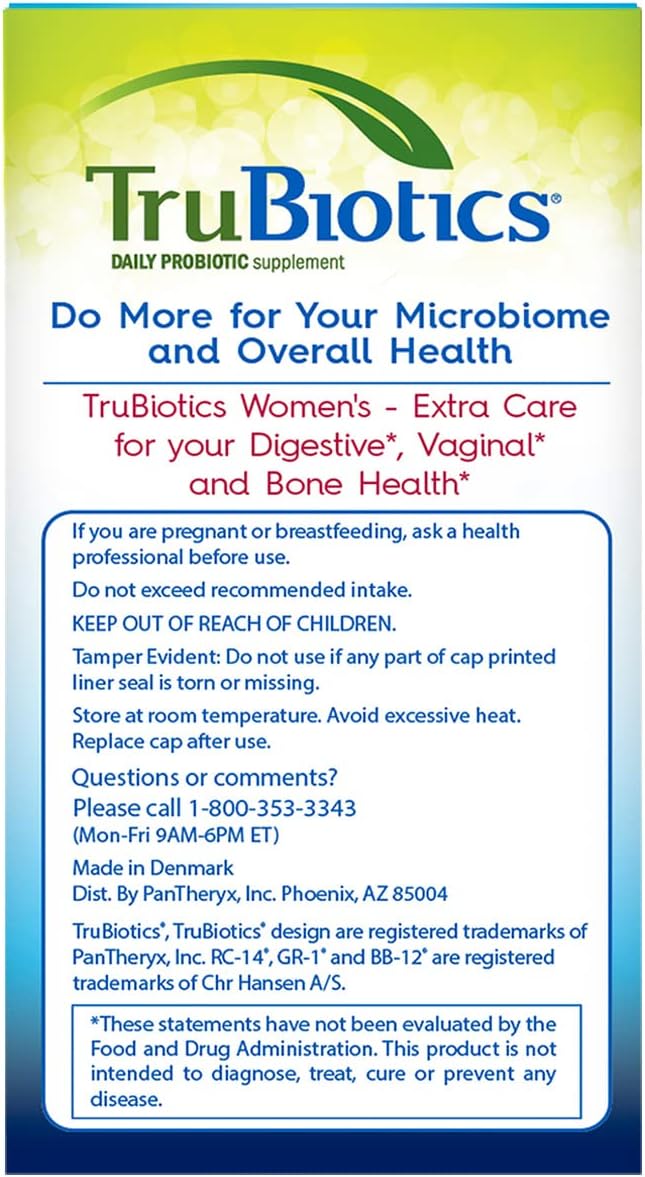 TruBiotics®
DAILY PROBIOTIC supplement

Do More for Your Microbiome and Overall Health

TruBiotics Women's - Extra Care for your Digestive*, Vaginal* and Bone Health*

If you are pregnant or breastfeeding, ask a health professional before use.

Do not exceed recommended intake.

KEEP OUT OF REACH OF CHILDREN.

Tamper Evident: Do not use if any part of cap printed liner seal is torn or missing.

Store at room temperature. Avoid excessive heat. Replace cap after use.

Questions or comments?
Please call 1-800-353-3343
(Mon-Fri 9AM-6PM ET)

Made in Denmark
Dist. By PanTheryx, Inc. Phoenix, AZ 85004

TruBiotics®, TruBiotics® design are registered trademarks of PanTheryx, Inc. RC-14®, GR-1® and BB-12® are registered trademarks of Chr Hansen A/S.

*These statements have not been evaluated by the Food and Drug Administration. This product is not intended to diagnose, treat, cure or prevent any disease.